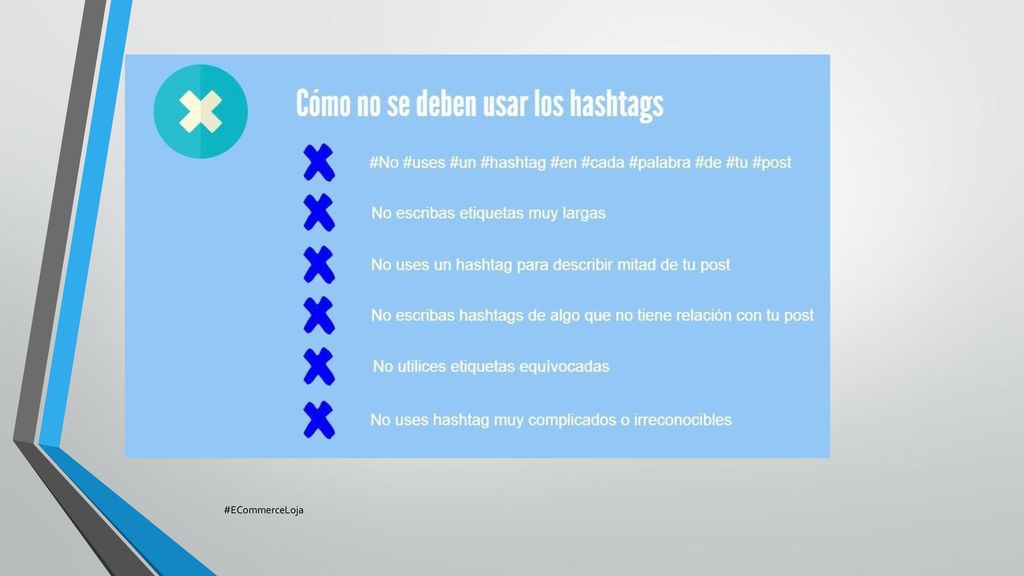 Cómo no se deben usar los hashtags

#No #uses #un #hashtag #en #cada #palabra #de #tu #post

No escribas etiquetas muy largas

No uses un hashtag para describir mitad de tu post

No escribas hashtags de algo que no tiene relación con tu post

No utilices etiquetas equívocadas

No uses hashtag muy complicados o irreconocibles

#ECommerceLoja